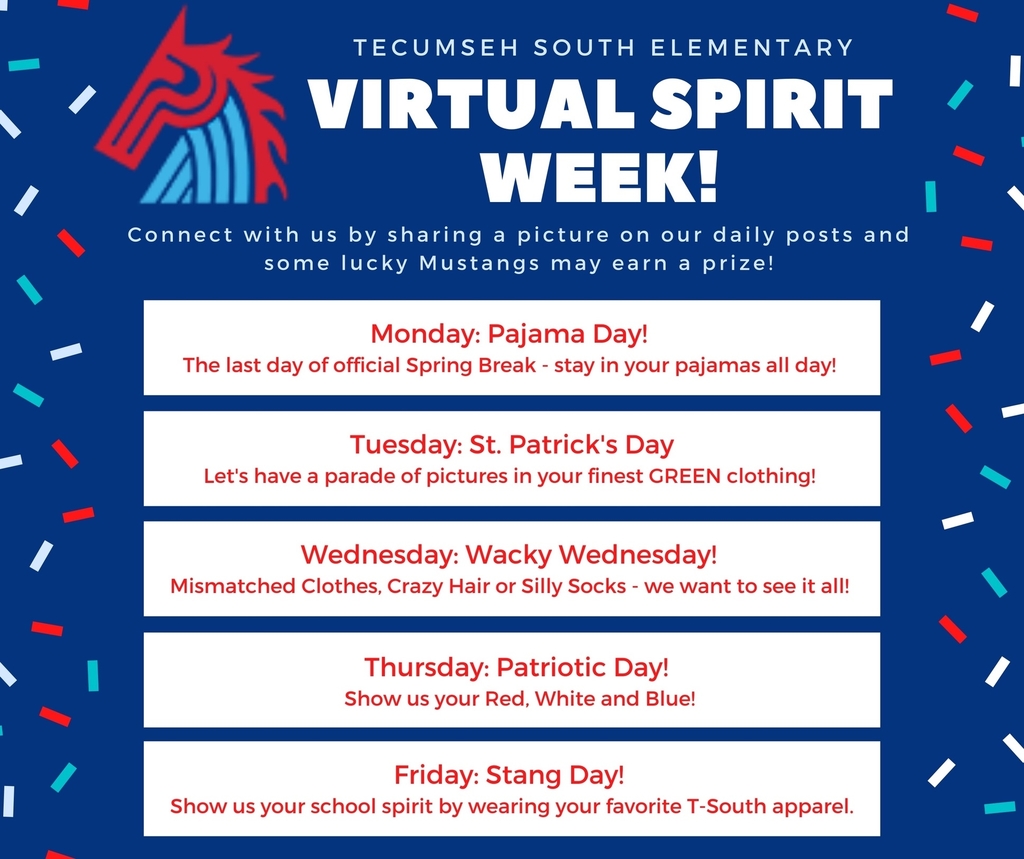 TECUMSEH SOUTH ELEMENTARY

VIRTUAL SPIRIT WEEK!

Connect with us by sharing a picture on our daily posts and some lucky Mustangs may earn a prize!

Monday: Pajama Day!
The last day of official Spring Break - stay in your pajamas all day!

Tuesday: St. Patrick's Day
Let's have a parade of pictures in your finest GREEN clothing!

Wednesday: Wacky Wednesday!
Mismatched Clothes, Crazy Hair or Silly Socks - we want to see it all!

Thursday: Patriotic Day!
Show us your Red, White and Blue!

Friday: Stang Day!
Show us your school spirit by wearing your favorite T-South apparel.